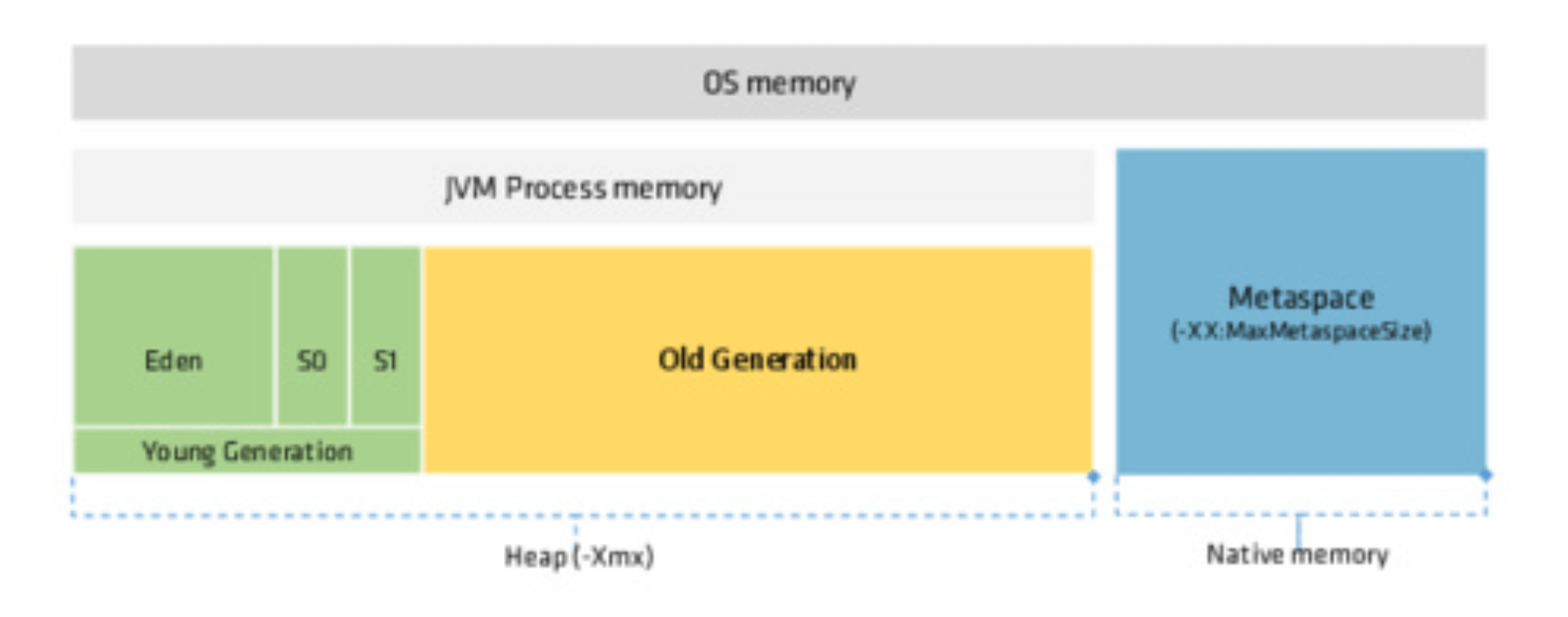 OS memory

JVM Process memory

Eden

S0

S1

Young Generation

Old Generation

Metaspace
(-XX:MaxMetaspaceSize)

Heap (-Xmx)

Native memory